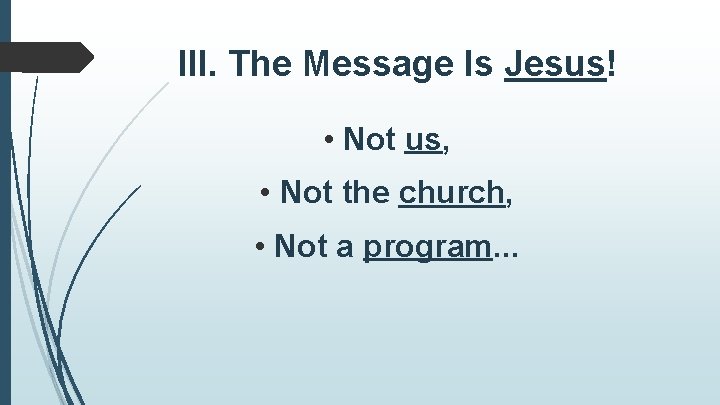 III. The Message Is Jesus!

• Not us,
• Not the church,
• Not a program…